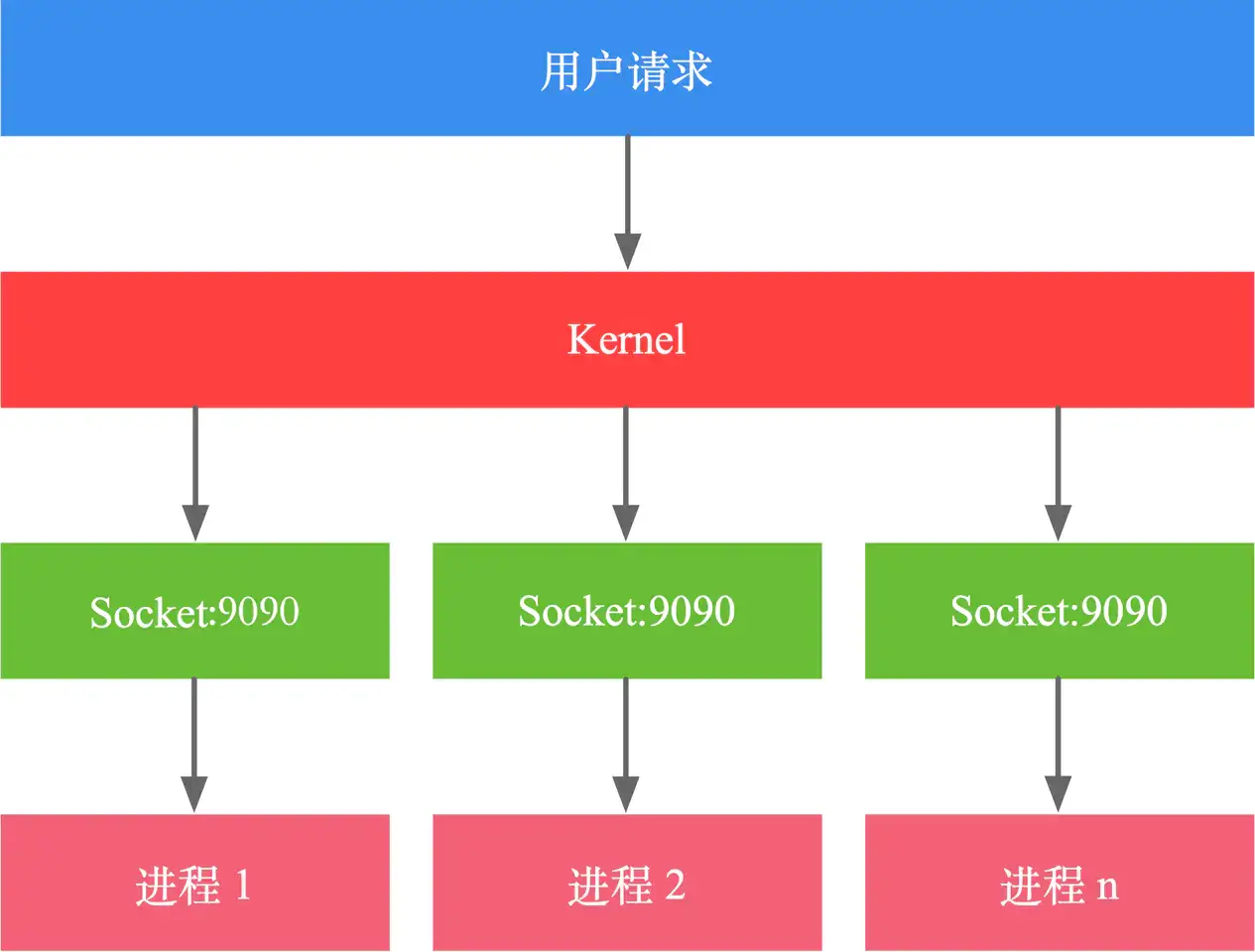 用户请求

Kernel

Socket:9090

Socket:9090

Socket:9090

进程 1

进程 2

进程 n